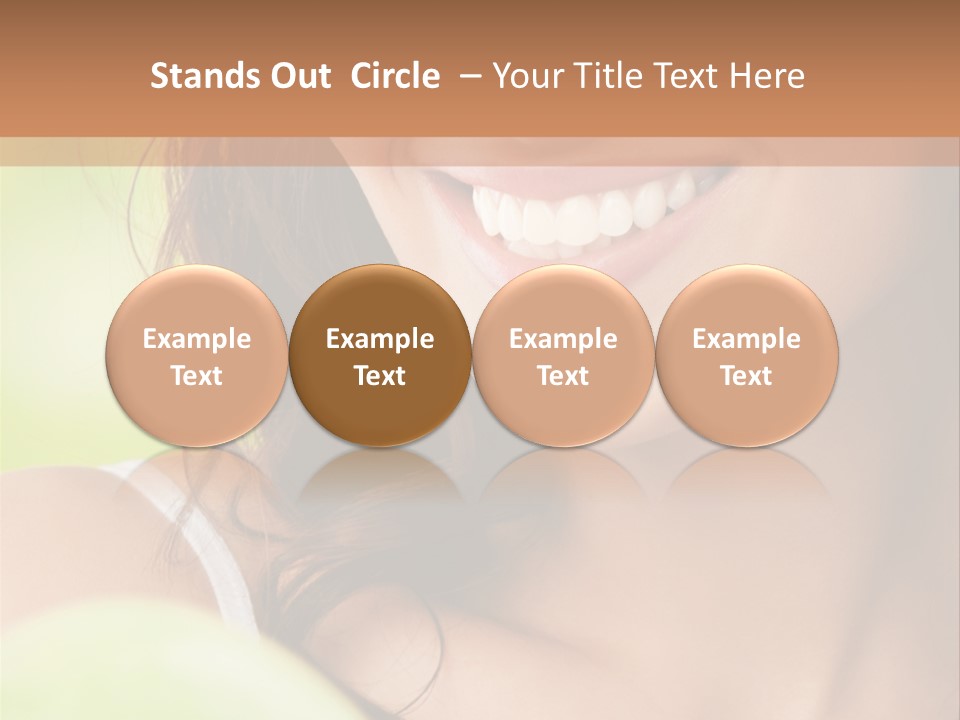 Stands Out Circle – Your Title Text Here

Example Text

Example Text

Example Text

Example Text